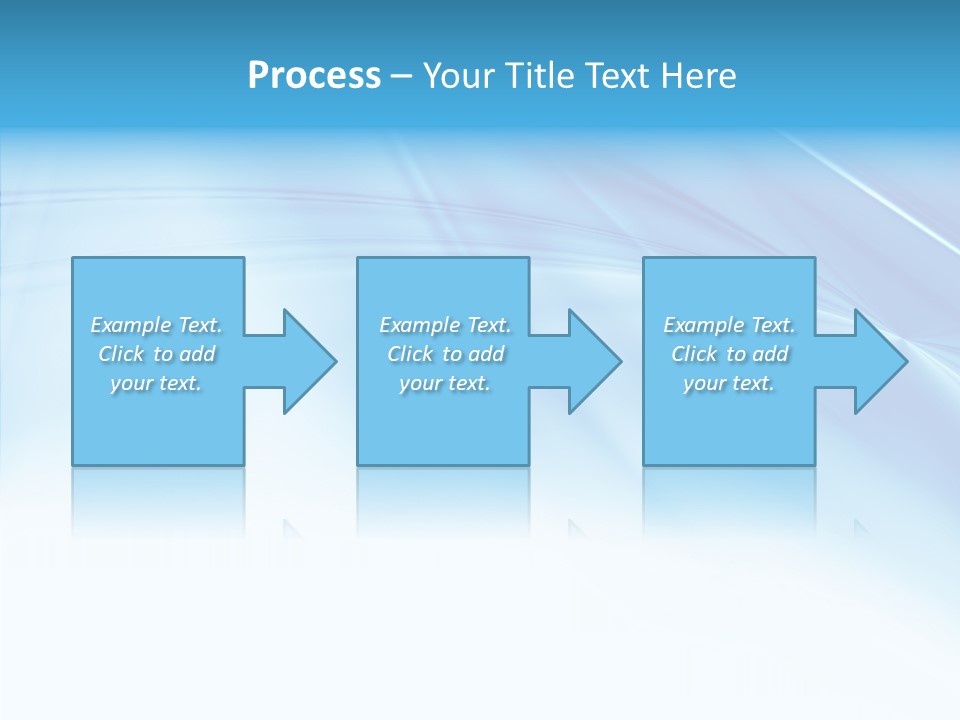 Process – Your Title Text Here

Example Text. Click to add your text.

Example Text. Click to add your text.

Example Text. Click to add your text.